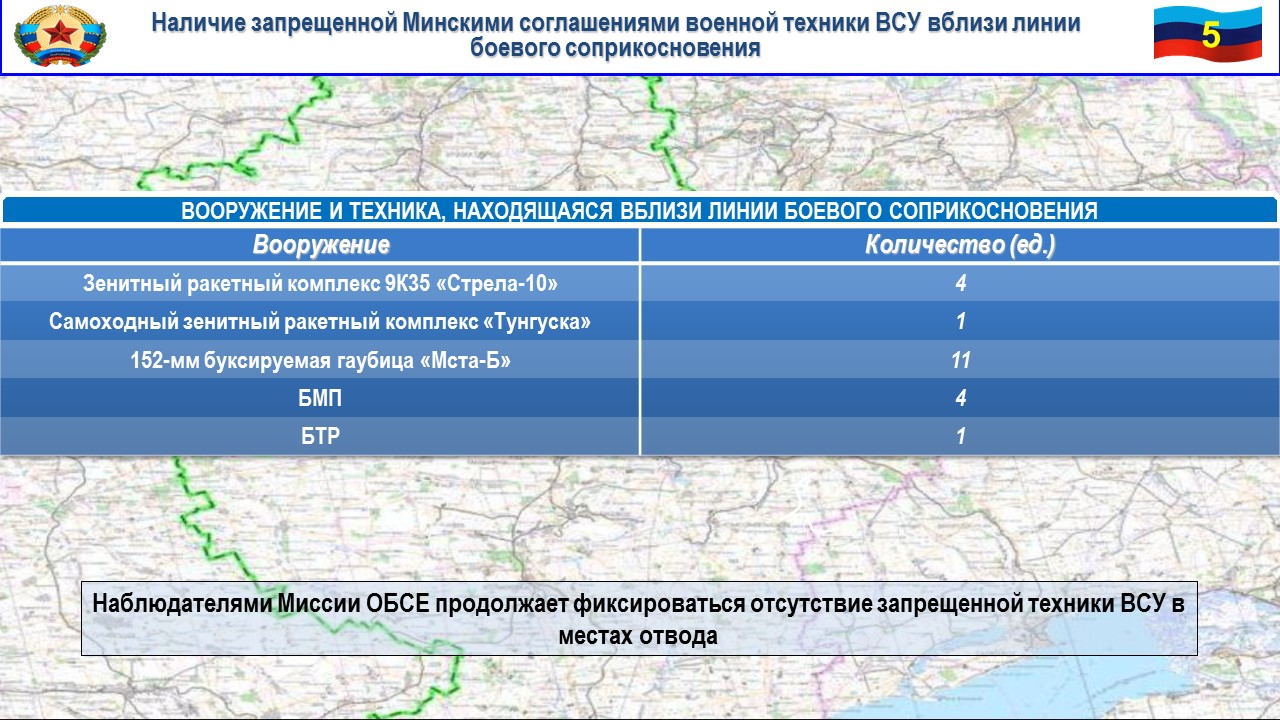 Наличие запрещенной Минскими соглашениями военной техники ВСУ вблизи линии боевого соприкосновения

5

ВООРУЖЕНИЕ И ТЕХНИКА, НАХОДЯЩАЯСЯ ВБЛИЗИ ЛИНИИ БОЕВОГО СОПРИКОСНОВЕНИЯ

| Вооружение | Количество (ед.) |
|---|---|
| Зенитный ракетный комплекс 9К35 «Стрела-10» | 4 |
| Самоходный зенитный ракетный комплекс «Тунгуска» | 1 |
| 152-мм буксируемая гаубица «Мста-Б» | 11 |
| БМП | 4 |
| БТР | 1 |

Наблюдателями Миссии ОБСЕ продолжает фиксироваться отсутствие запрещенной техники ВСУ в местах отвода